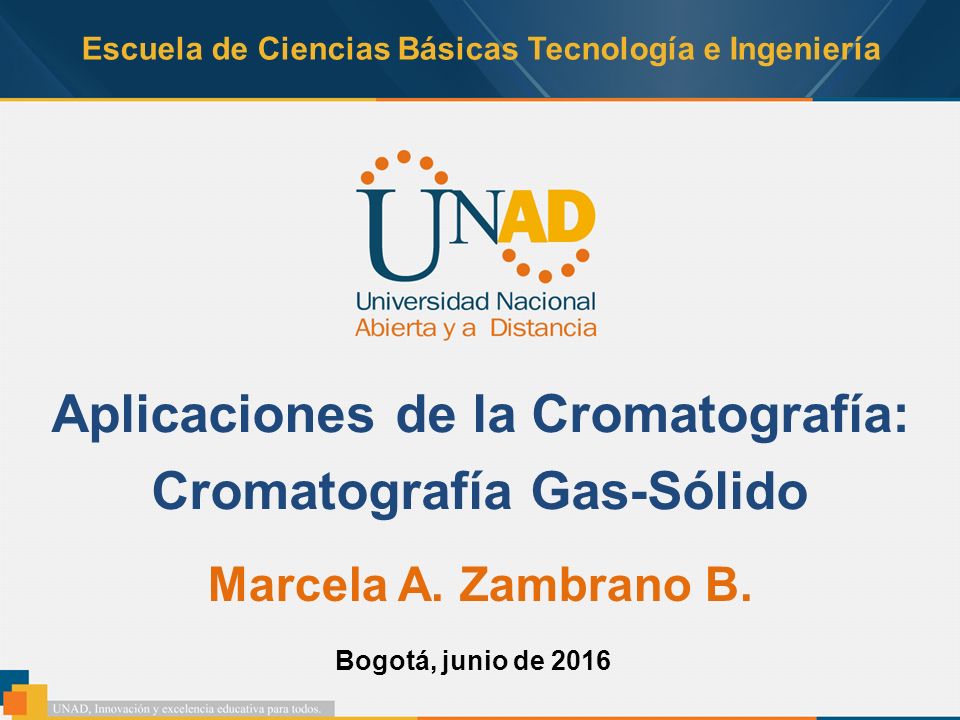 Escuela de Ciencias Básicas Tecnología e Ingeniería

UNAD
Universidad Nacional
Abierta y a Distancia

Aplicaciones de la Cromatografía: Cromatografía Gas-Sólido

Marcela A. Zambrano B.

Bogotá, junio de 2016

UNAD, Innovación y excelencia educativa para todos.